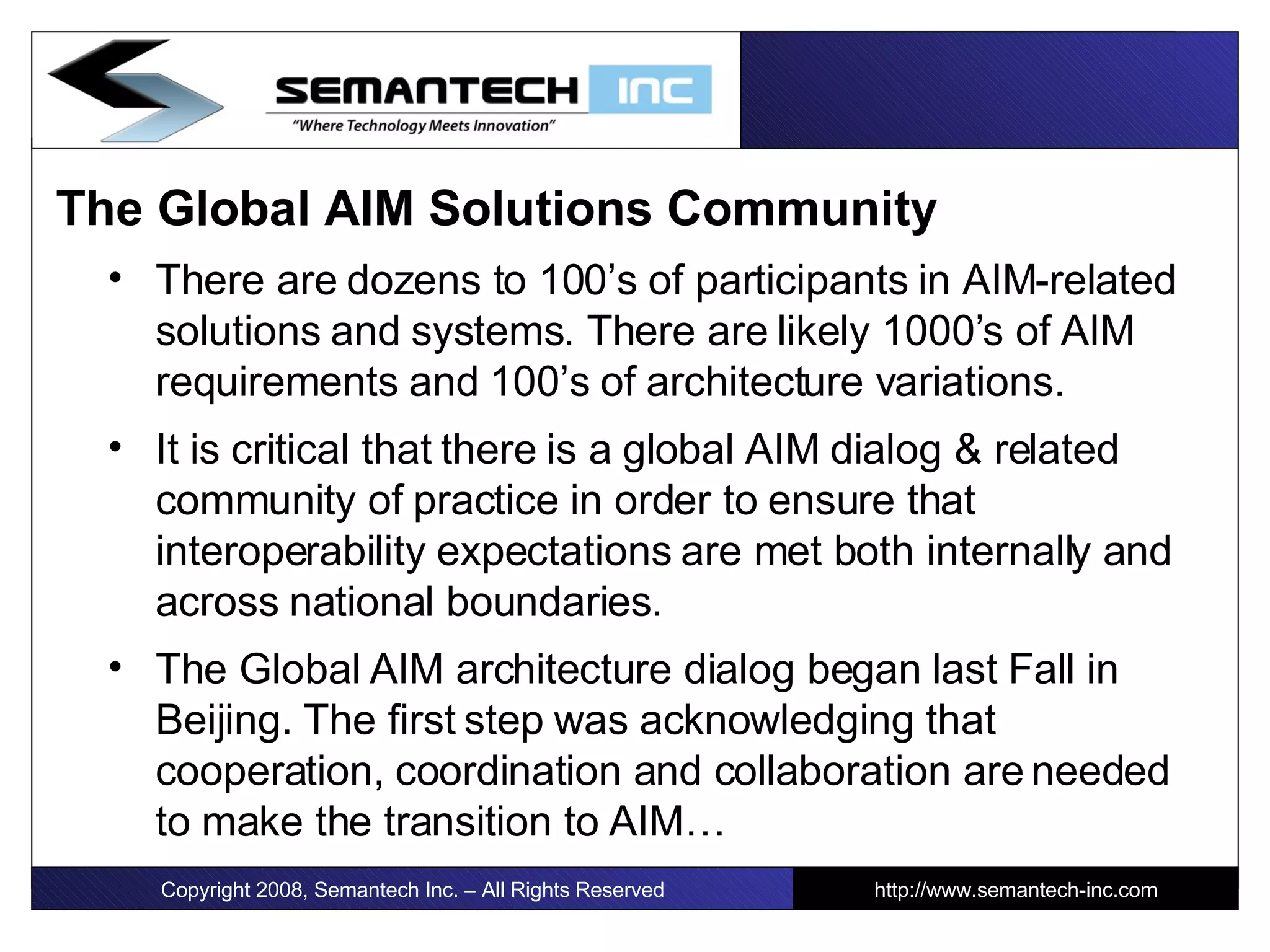 SEMANTECH INC
"Where Technology Meets Innovation"

The Global AIM Solutions Community

• There are dozens to 100's of participants in AIM-related solutions and systems. There are likely 1000's of AIM requirements and 100's of architecture variations.

• It is critical that there is a global AIM dialog & related community of practice in order to ensure that interoperability expectations are met both internally and across national boundaries.

• The Global AIM architecture dialog began last Fall in Beijing. The first step was acknowledging that cooperation, coordination and collaboration are needed to make the transition to AIM…

Copyright 2008, Semantech Inc. – All Rights Reserved

http://www.semantech-inc.com